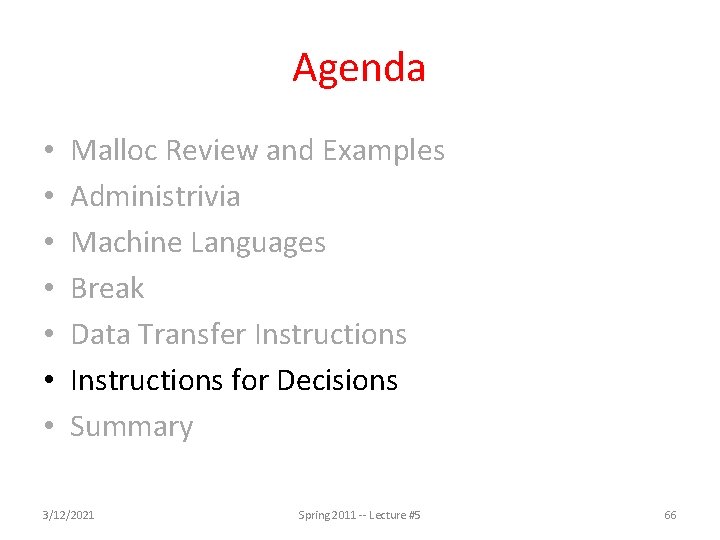 Agenda

• Malloc Review and Examples
• Administrivia
• Machine Languages
• Break
• Data Transfer Instructions
• Instructions for Decisions
• Summary

3/12/2021 Spring 2011 -- Lecture #5 66